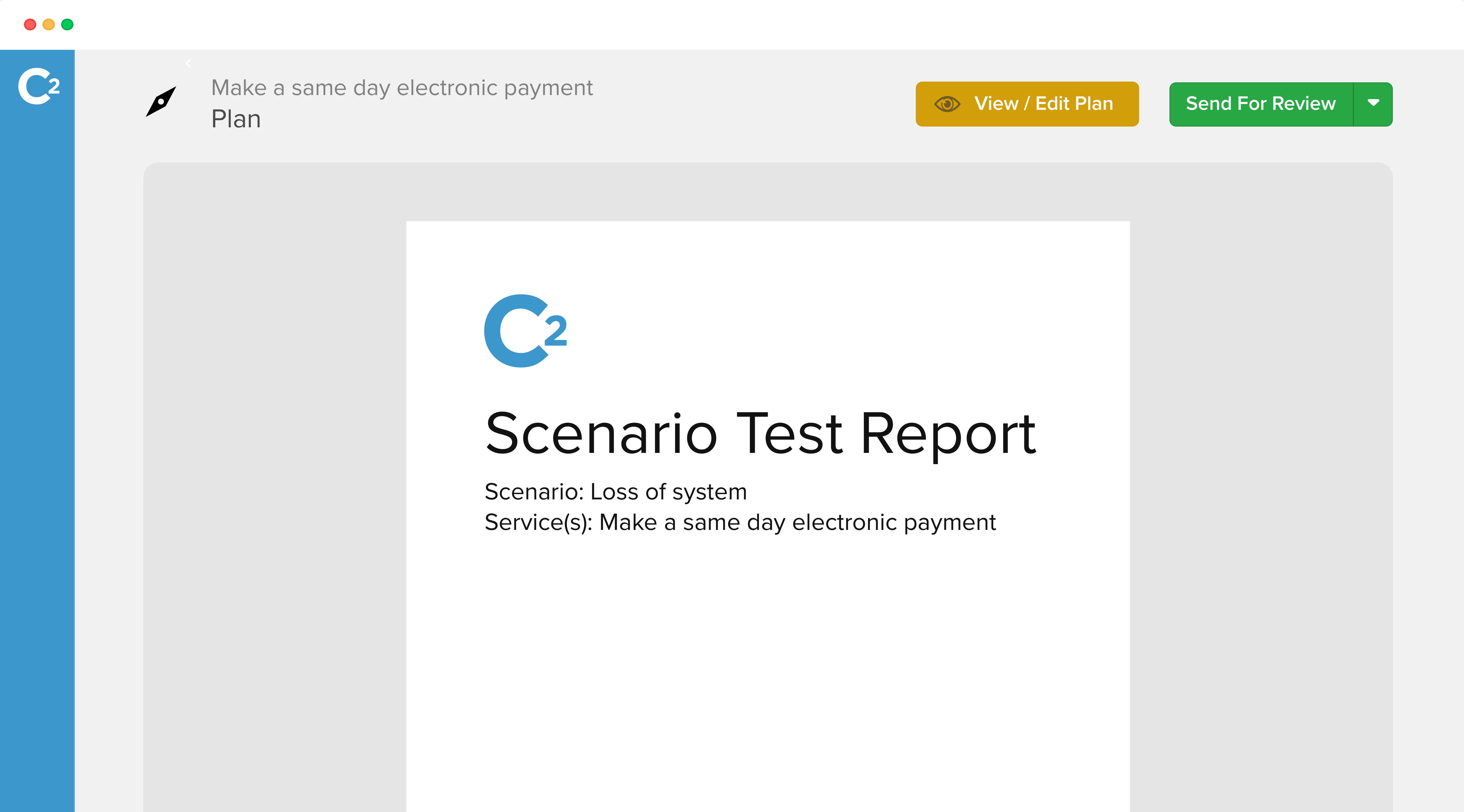 C2

Make a same day electronic payment
Plan

View / Edit Plan

Send For Review

C2

Scenario Test Report

Scenario: Loss of system
Service(s): Make a same day electronic payment